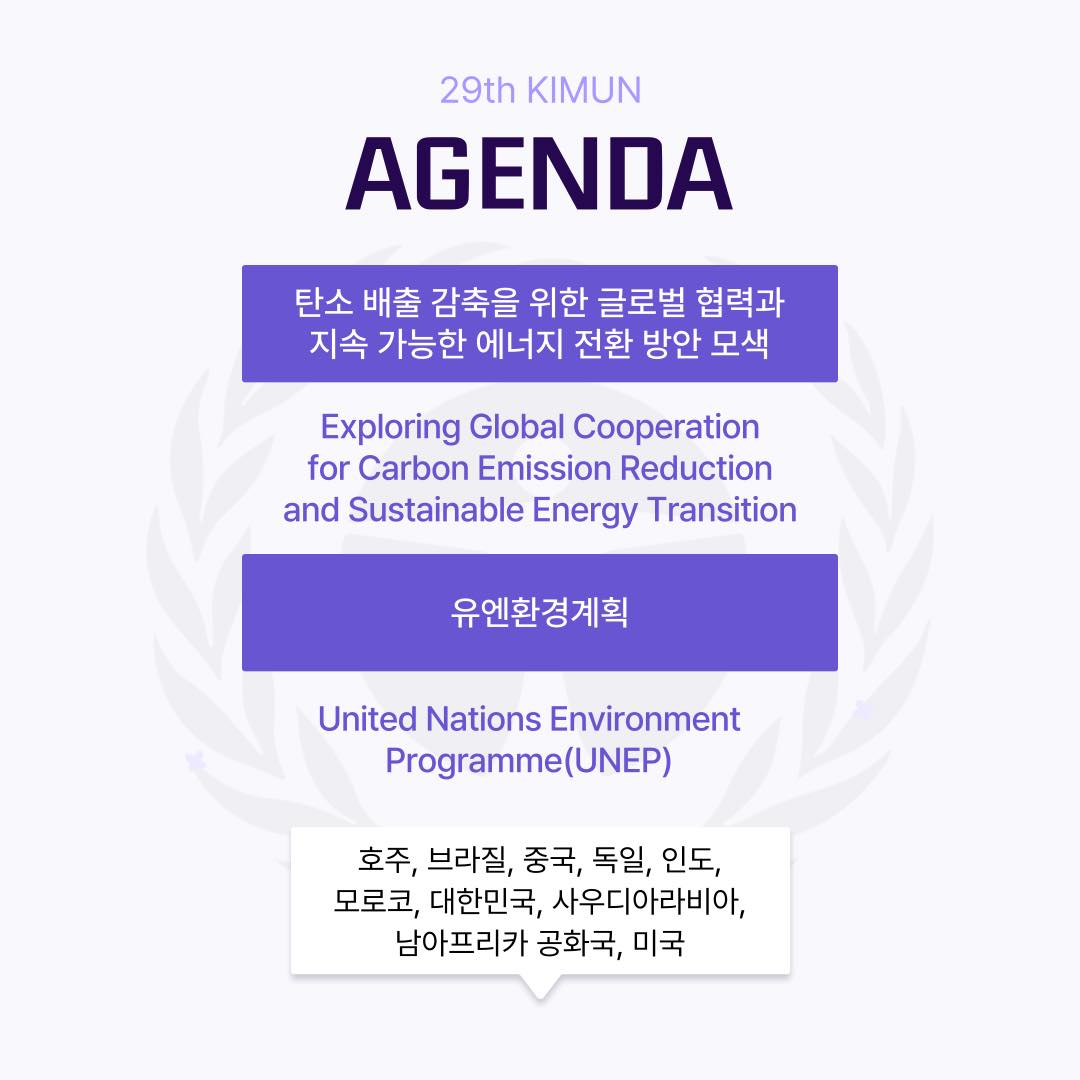 29th KIMUN

AGENDA

탄소 배출 감축을 위한 글로벌 협력과 지속 가능한 에너지 전환 방안 모색

Exploring Global Cooperation for Carbon Emission Reduction and Sustainable Energy Transition

유엔환경계획

United Nations Environment Programme(UNEP)

호주, 브라질, 중국, 독일, 인도, 모로코, 대한민국, 사우디아라비아, 남아프리카 공화국, 미국